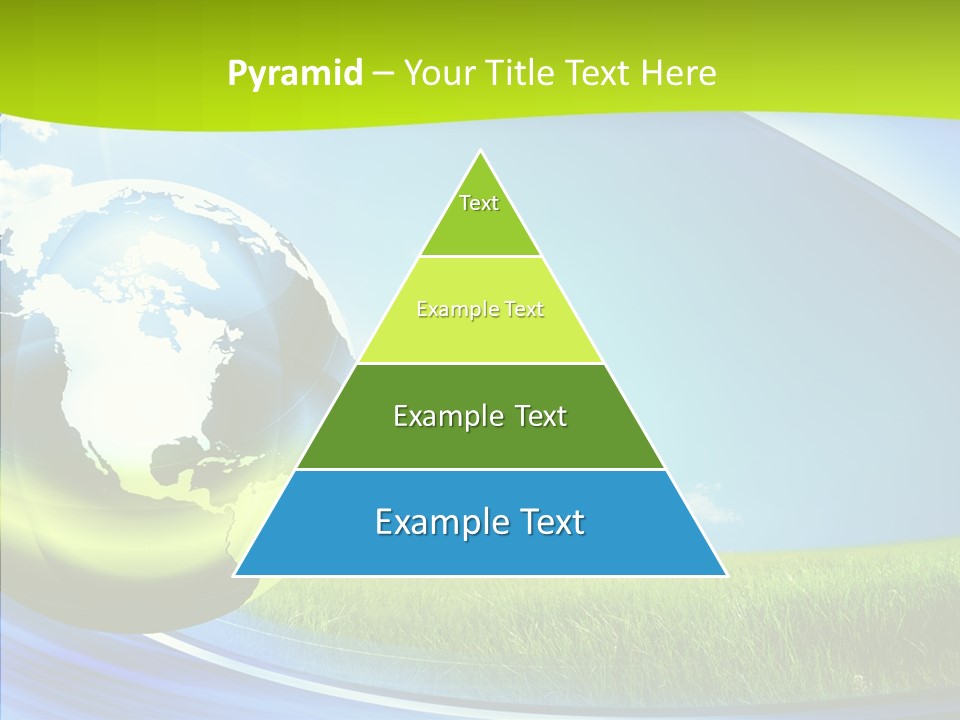 Pyramid – Your Title Text Here

Text

Example Text

Example Text

Example Text